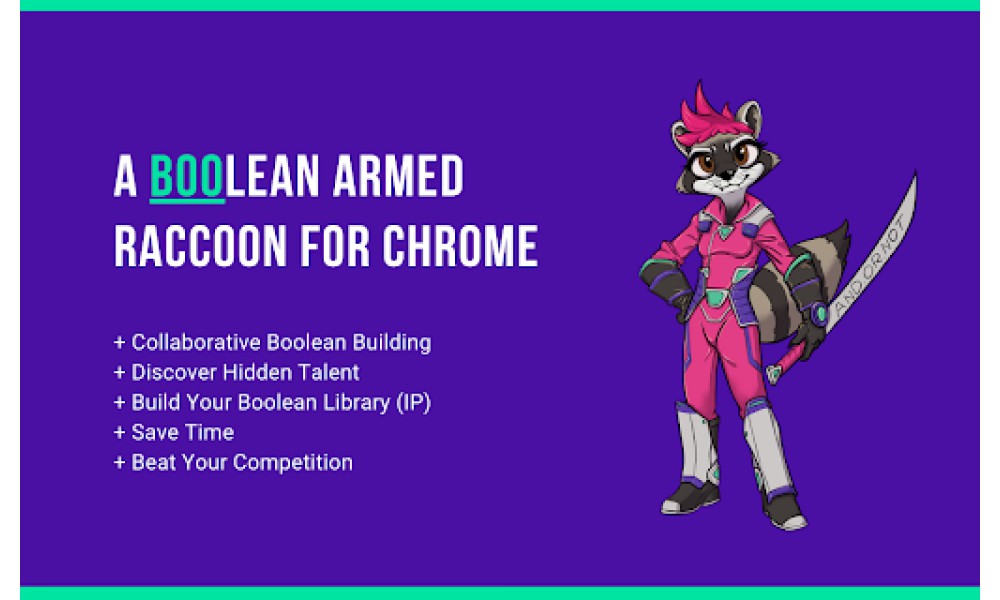 A BOOLEAN ARMED RACCOON FOR CHROME

+ Collaborative Boolean Building
+ Discover Hidden Talent
+ Build Your Boolean Library (IP)
+ Save Time
+ Beat Your Competition

AND OR NOT